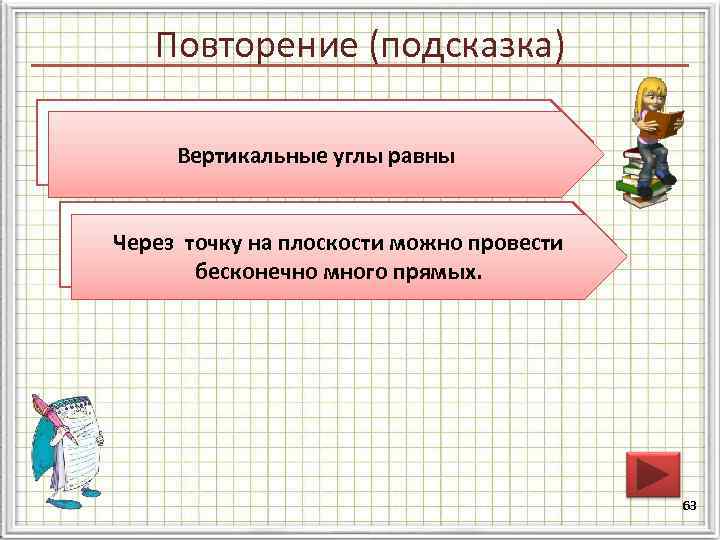 Повторение (подсказка)

Вертикальные углы равны

Через точку на плоскости можно провести бесконечно много прямых.

63